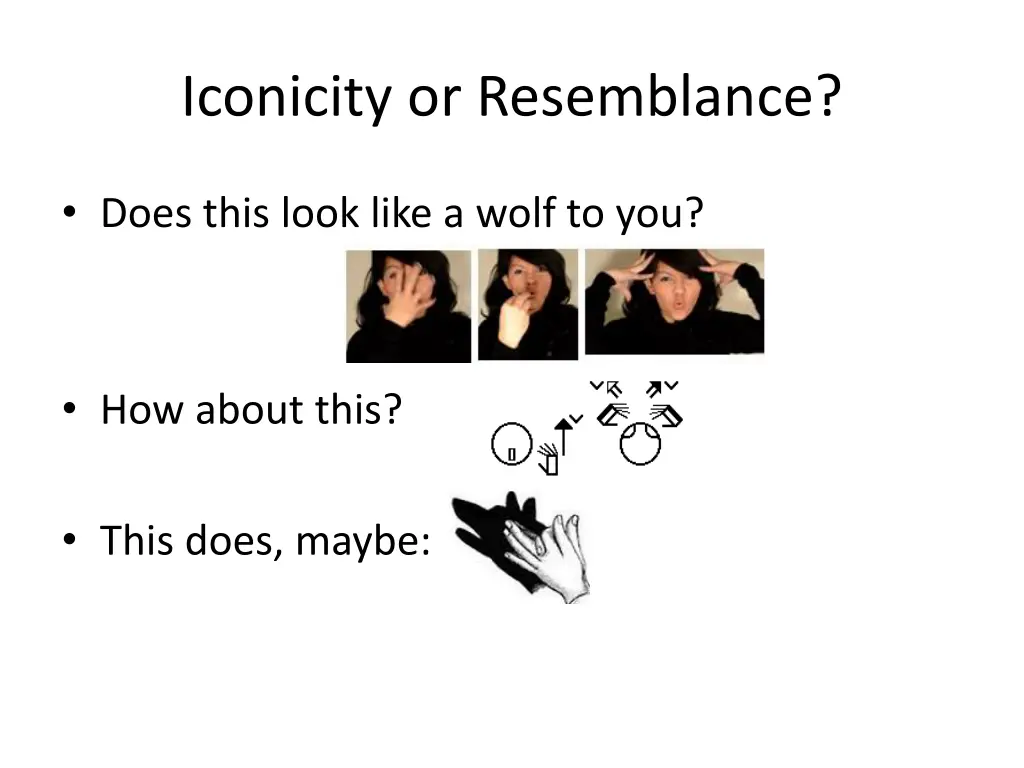 Iconicity or Resemblance?

• Does this look like a wolf to you?

• How about this?

• This does, maybe: